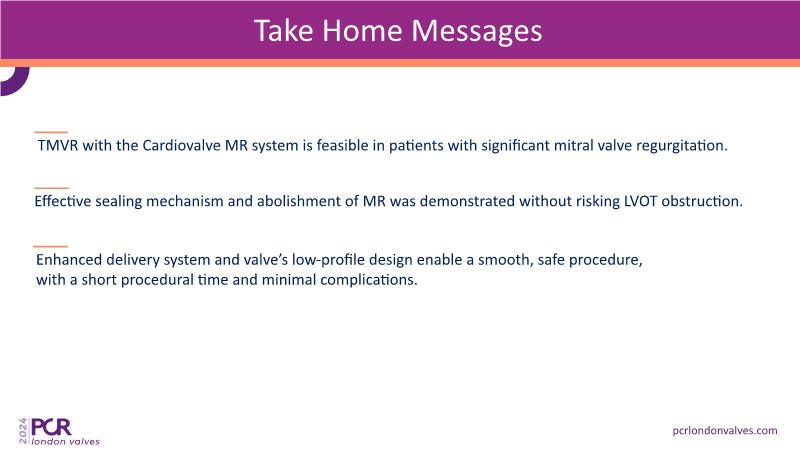 Take Home Messages

TMVR with the Cardiovalve MR system is feasible in patients with significant mitral valve regurgitation.

Effective sealing mechanism and abolishment of MR was demonstrated without risking LVOT obstruction.

Enhanced delivery system and valve's low-profile design enable a smooth, safe procedure, with a short procedural time and minimal complications.

2024 PCR london valves

pcrlondonvalves.com